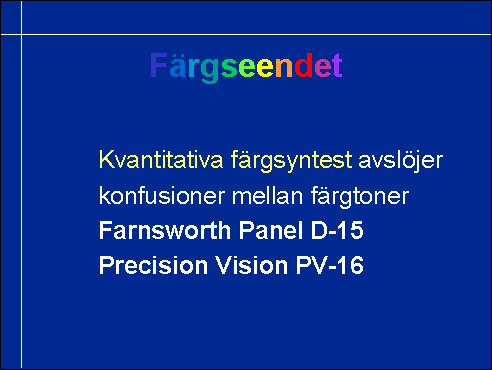 Färgseendet

Kvantitativa färgsyntest avslöjer konfusioner mellan färgtoner

Farnsworth Panel D-15

Precision Vision PV-16